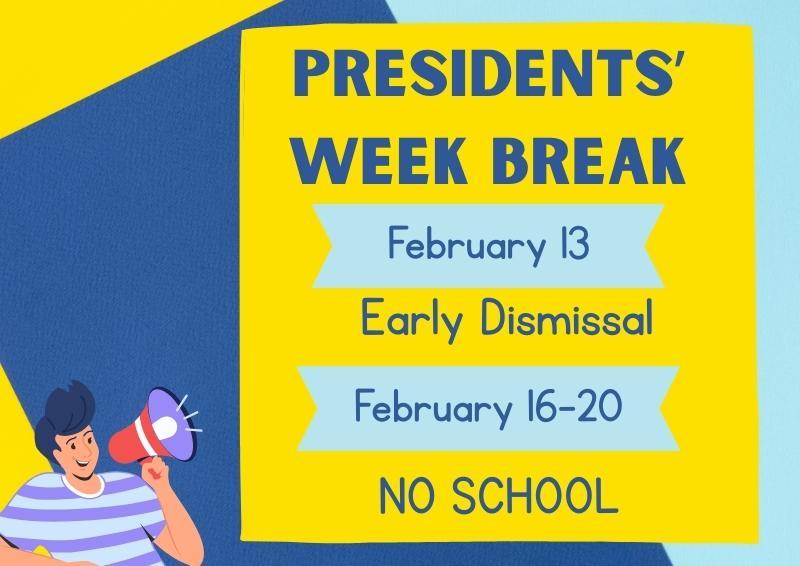 PRESIDENTS' WEEK BREAK

February 13

Early Dismissal

February 16-20

NO SCHOOL